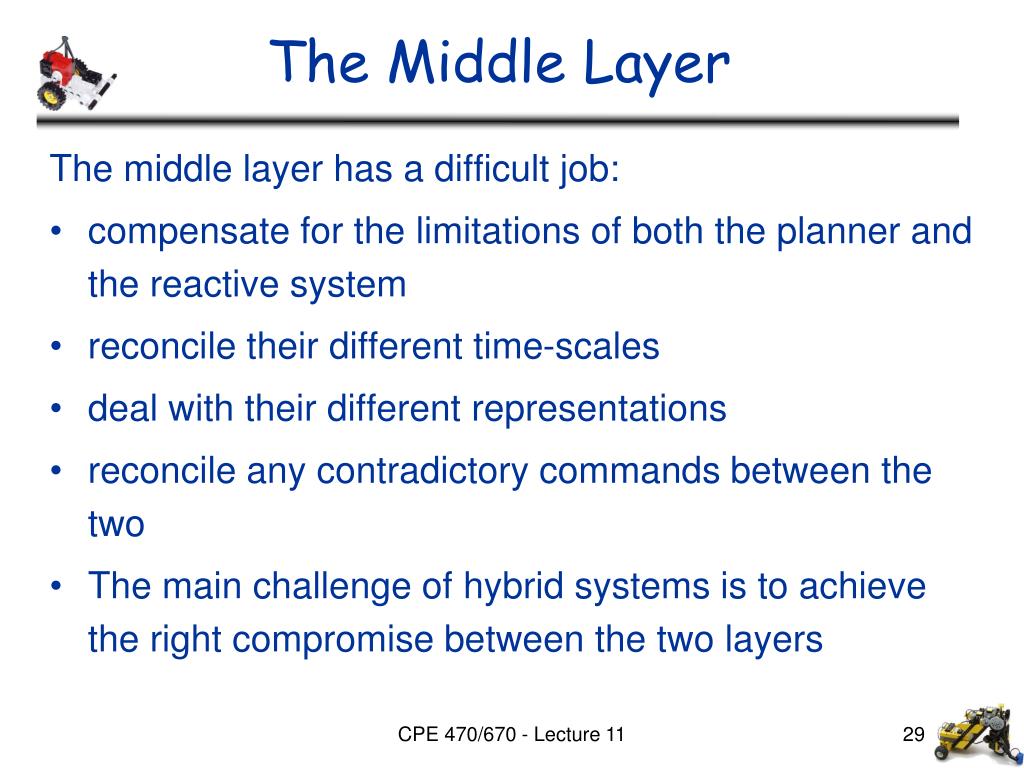 The Middle Layer

The middle layer has a difficult job:

• compensate for the limitations of both the planner and the reactive system

• reconcile their different time-scales

• deal with their different representations

• reconcile any contradictory commands between the two

• The main challenge of hybrid systems is to achieve the right compromise between the two layers

CPE 470/670 - Lecture 11

29